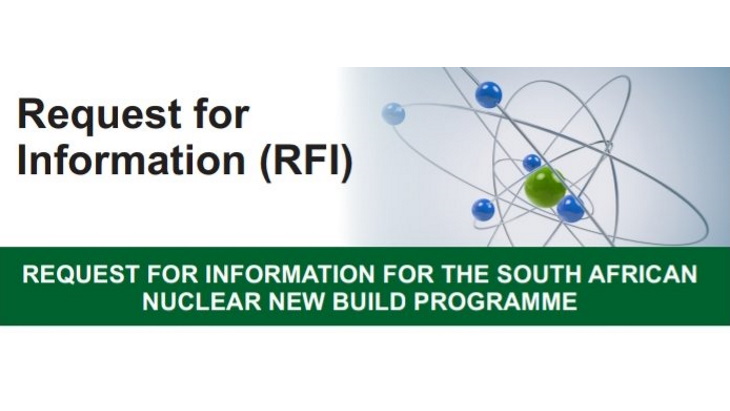 Request for Information (RFI)

REQUEST FOR INFORMATION FOR THE SOUTH AFRICAN NUCLEAR NEW BUILD PROGRAMME